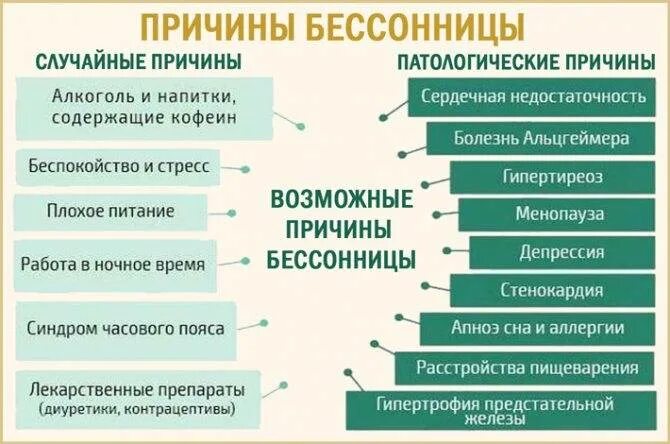 ПРИЧИНЫ БЕССОННИЦЫ

СЛУЧАЙНЫЕ ПРИЧИНЫ

Алкоголь и напитки, содержащие кофеин

Беспокойство и стресс

Плохое питание

Работа в ночное время

Синдром часового пояса

Лекарственные препараты (диуретики, контрацептивы)

ВОЗМОЖНЫЕ ПРИЧИНЫ БЕССОННИЦЫ

ПАТОЛОГИЧЕСКИЕ ПРИЧИНЫ

Сердечная недостаточность

Болезнь Альцгеймера

Гипертиреоз

Менопауза

Депрессия

Стенокардия

Апноэ сна и аллергии

Расстройства пищеварения

Гипертрофия предстательной железы